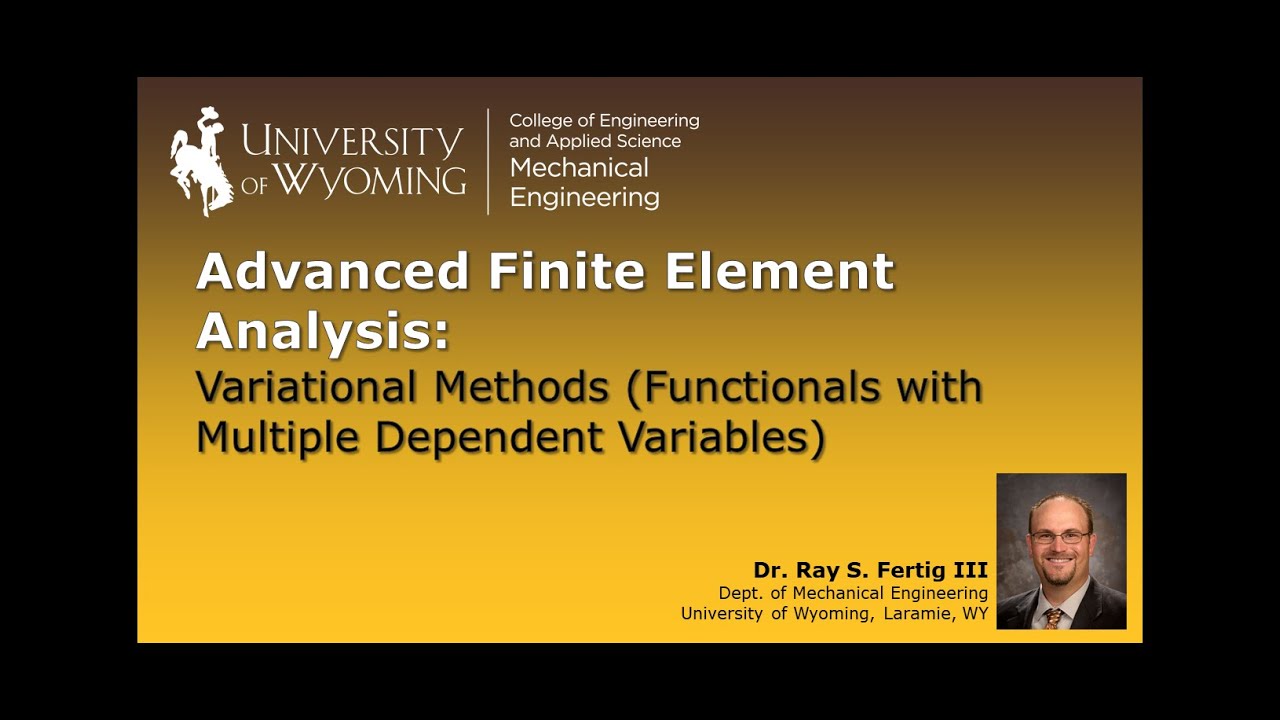 UNIVERSITY OF WYOMING

College of Engineering and Applied Science
Mechanical Engineering

Advanced Finite Element Analysis:
Variational Methods (Functionals with Multiple Dependent Variables)

Dr. Ray S. Fertig III
Dept. of Mechanical Engineering
University of Wyoming, Laramie, WY